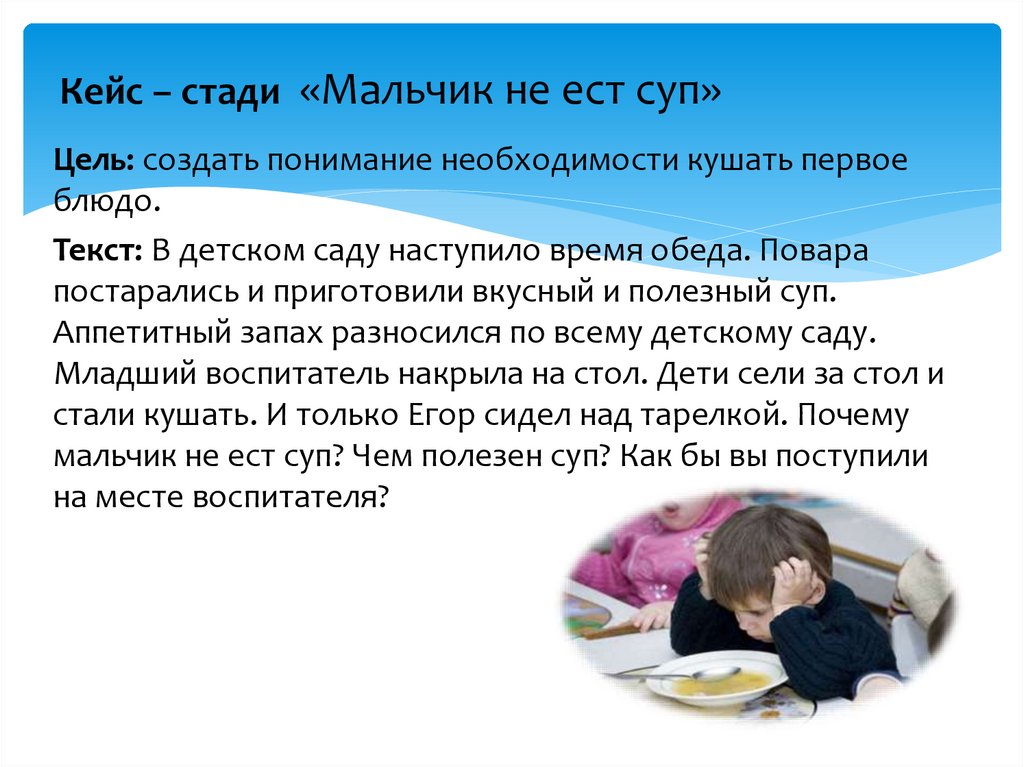 Кейс – стади «Мальчик не ест суп»

Цель: создать понимание необходимости кушать первое блюдо.

Текст: В детском саду наступило время обеда. Повара постарались и приготовили вкусный и полезный суп. Аппетитный запах разносился по всему детскому саду. Младший воспитатель накрыла на стол. Дети сели за стол и стали кушать. И только Егор сидел над тарелкой. Почему мальчик не ест суп? Чем полезен суп? Как бы вы поступили на месте воспитателя?